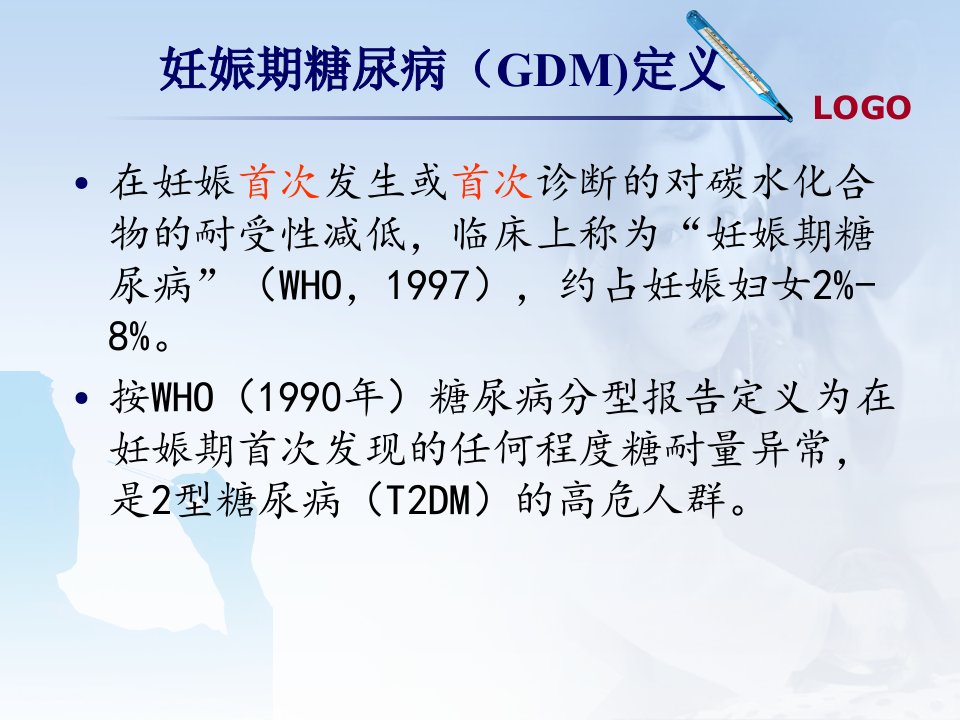 妊娠期糖尿病（GDM)定义

LOGO

• 在妊娠首次发生或首次诊断的对碳水化合物的耐受性减低，临床上称为“妊娠期糖尿病”（WHO，1997），约占妊娠妇女2%-8%。

• 按WHO（1990年）糖尿病分型报告定义为在妊娠期首次发现的任何程度糖耐量异常，是2型糖尿病（T2DM）的高危人群。